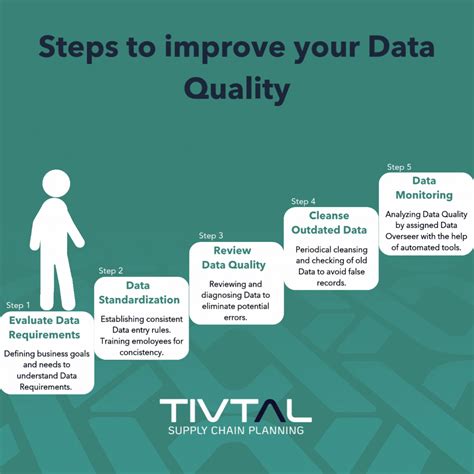 Steps to improve your Data Quality

Step 1
Evaluate Data Requirements
Defining business goals and needs to understand Data Requirements.

Step 2
Data Standardization
Establishing consistent Data entry rules. Training emoloyees for concistency.

Step 3
Review Data Quality
Reviewing and diagnosing Data to eliminate potential errors.

Step 4
Cleanse Outdated Data
Periodical cleansing and checking of old Data to avoid false records.

Step 5
Data Monitoring
Analyzing Data Quality by assigned Data Overseer with the help of automated tools.

TIVTAL
SUPPLY CHAIN PLANNING